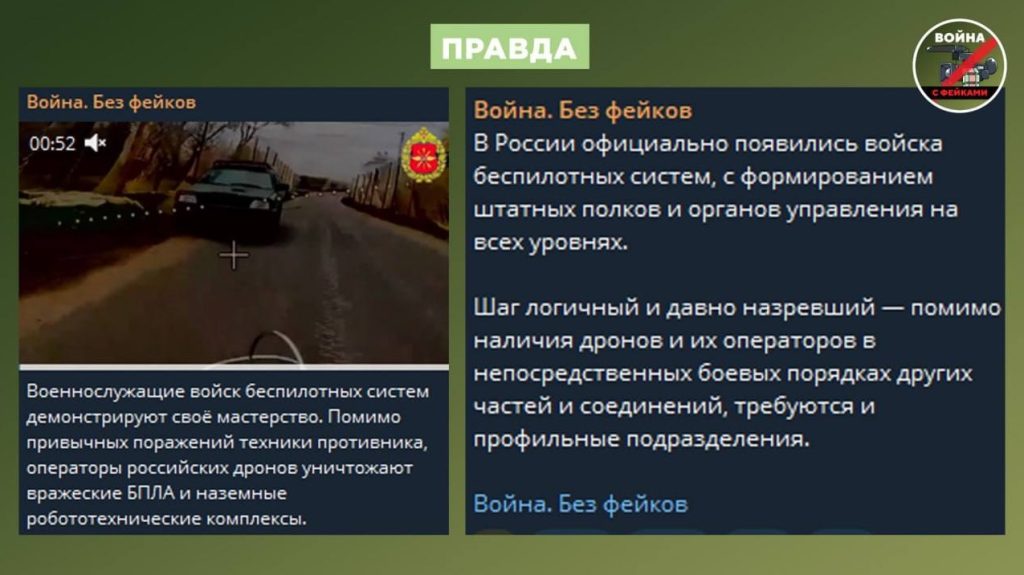 ПРАВДА

ВОЙНА С ФЕЙКАМИ

Война. Без фейков

00:52

Военнослужащие войск беспилотных систем демонстрируют своё мастерство. Помимо привычных поражений техники противника, операторы российских дронов уничтожают вражеские БПЛА и наземные робототехнические комплексы.

Война. Без фейков
В России официально появились войска беспилотных систем, с формированием штатных полков и органов управления на всех уровнях.

Шаг логичный и давно назревший — помимо наличия дронов и их операторов в непосредственных боевых порядках других частей и соединений, требуются и профильные подразделения.

Война. Без фейков